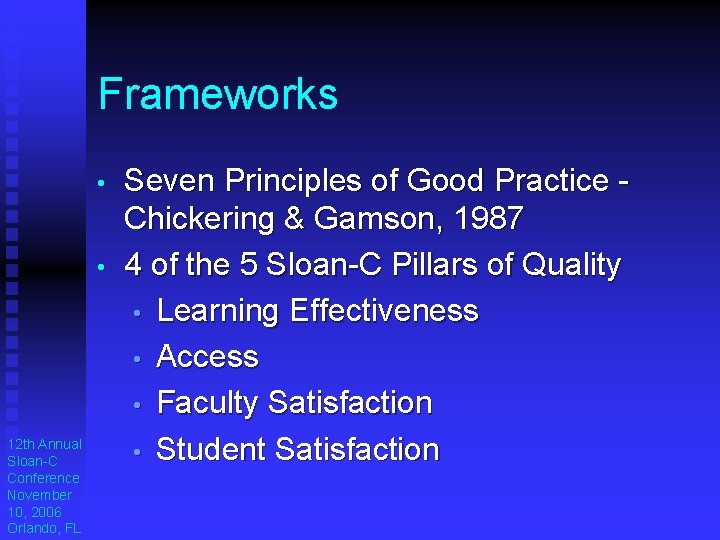 Frameworks

• Seven Principles of Good Practice - Chickering & Gamson, 1987
• 4 of the 5 Sloan-C Pillars of Quality
  • Learning Effectiveness
  • Access
  • Faculty Satisfaction
  • Student Satisfaction

12th Annual Sloan-C Conference November 10, 2006 Orlando, FL